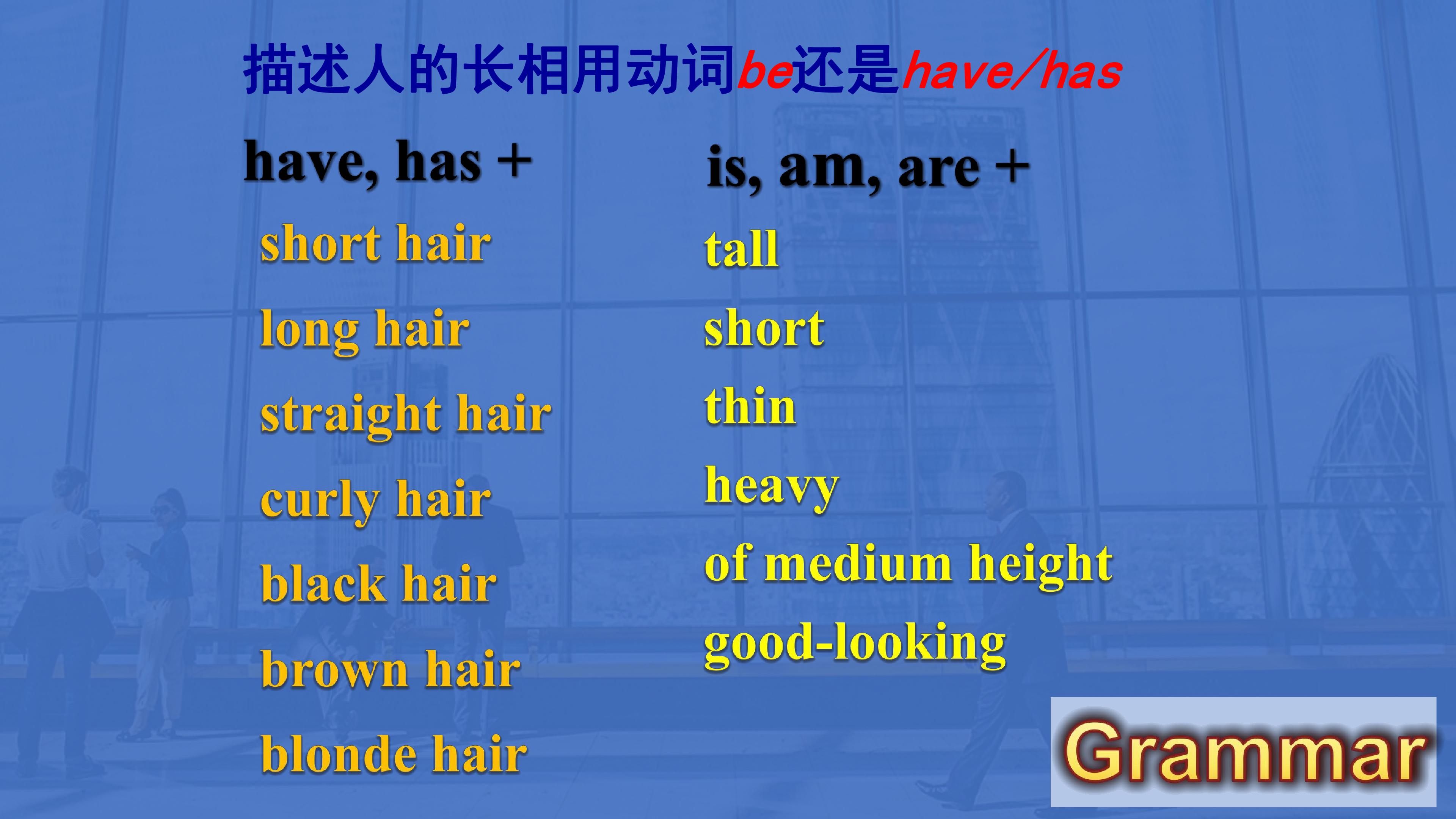 描述人的长相用动词be还是have/has

have, has +

short hair

long hair

straight hair

curly hair

black hair

brown hair

blonde hair

is, am, are +

tall

short

thin

heavy

of medium height

good-looking

Grammar